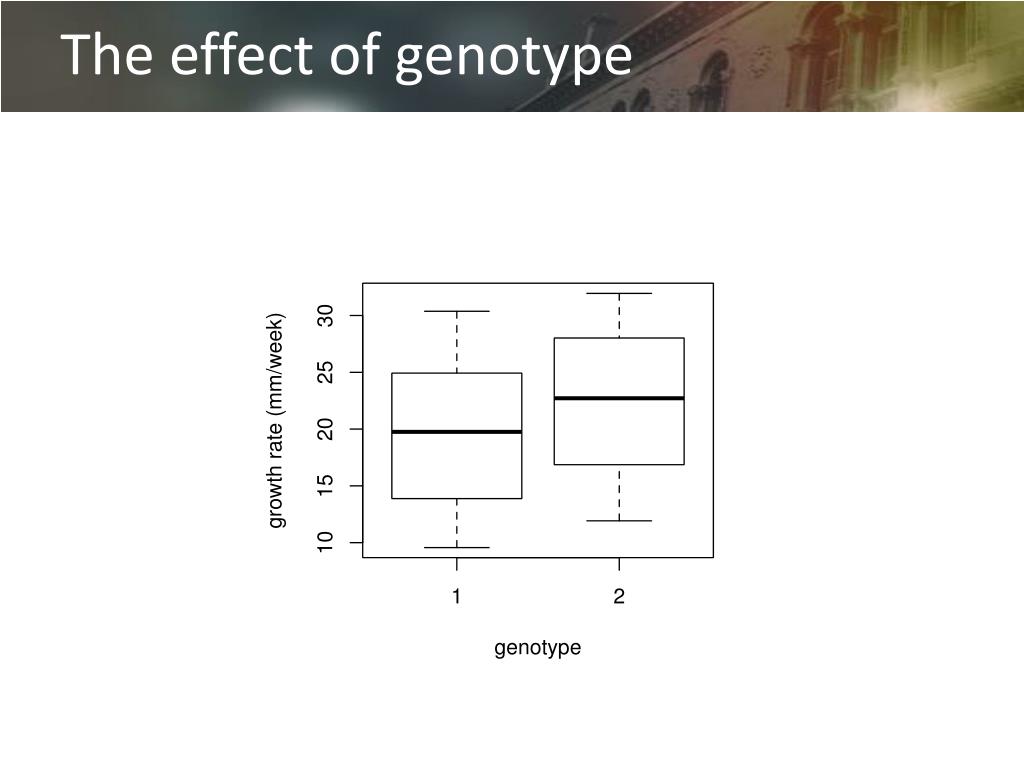 The effect of genotype

growth rate (mm/week)

30
25
20
15
10

1
2

genotype